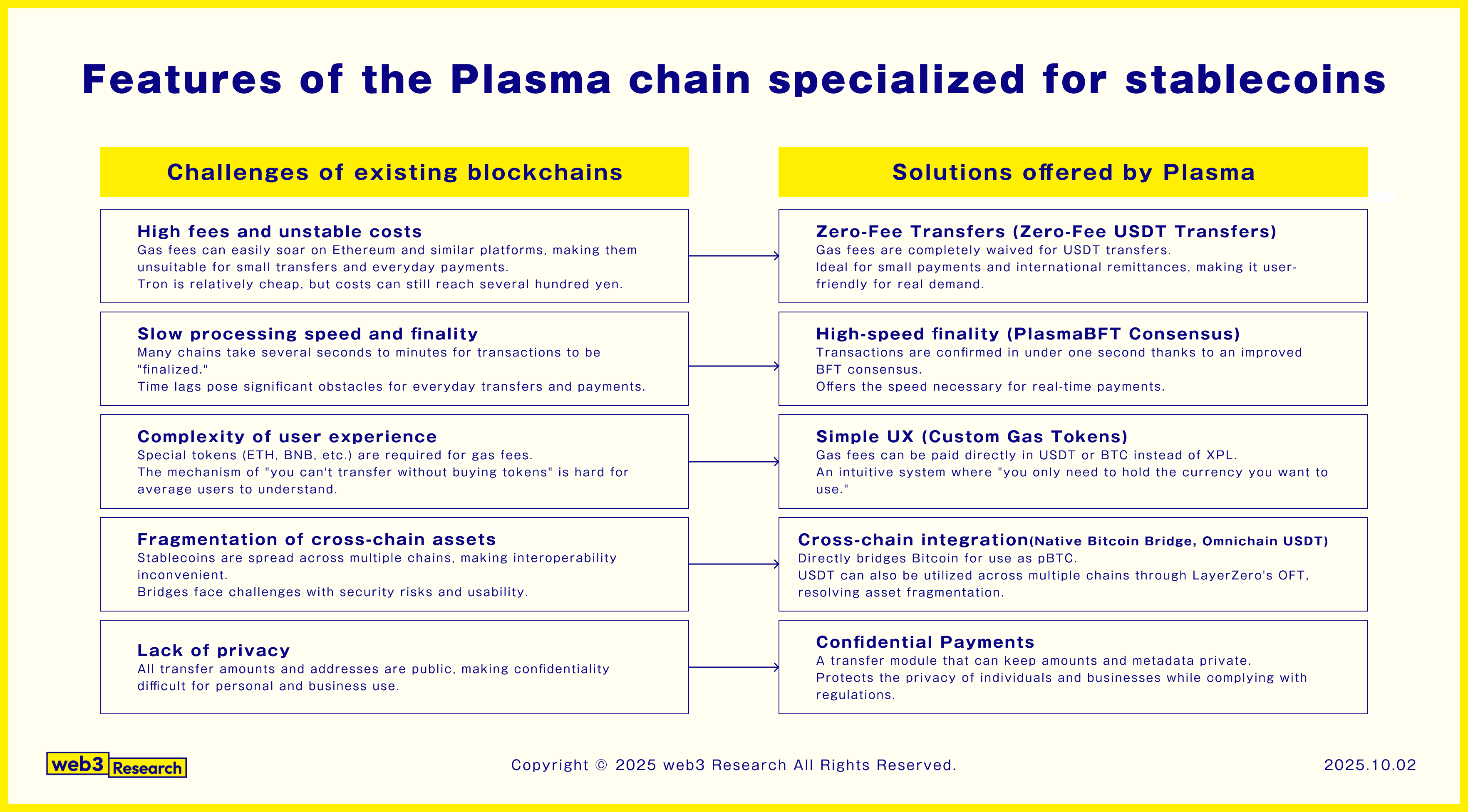 Features of the Plasma chain specialized for stablecoins

Challenges of existing blockchains

High fees and unstable costs
Gas fees can easily soar on Ethereum and similar platforms, making them unsuitable for small transfers and everyday payments.
Tron is relatively cheap, but costs can still reach several hundred yen.

Slow processing speed and finality
Many chains take several seconds to minutes for transactions to be "finalized."
Time lags pose significant obstacles for everyday transfers and payments.

Complexity of user experience
Special tokens (ETH, BNB, etc.) are required for gas fees.
The mechanism of "you can't transfer without buying tokens" is hard for average users to understand.

Fragmentation of cross-chain assets
Stablecoins are spread across multiple chains, making interoperability inconvenient.
Bridges face challenges with security risks and usability.

Lack of privacy
All transfer amounts and addresses are public, making confidentiality difficult for personal and business use.

Solutions offered by Plasma

Zero-Fee Transfers (Zero-Fee USDT Transfers)
Gas fees are completely waived for USDT transfers.
Ideal for small payments and international remittances, making it user-friendly for real demand.

High-speed finality (PlasmaBFT Consensus)
Transactions are confirmed in under one second thanks to an improved BFT consensus.
Offers the speed necessary for real-time payments.

Simple UX (Custom Gas Tokens)
Gas fees can be paid directly in USDT or BTC instead of XPL.
An intuitive system where "you only need to hold the currency you want to use."

Cross-chain integration(Native Bitcoin Bridge, Omnichain USDT)
Directly bridges Bitcoin for use as pBTC.
USDT can also be utilized across multiple chains through LayerZero's OFT, resolving asset fragmentation.

Confidential Payments
A transfer module that can keep amounts and metadata private.
Protects the privacy of individuals and businesses while complying with regulations.

web3 Research

Copyright © 2025 web3 Research All Rights Reserved.

2025.10.02